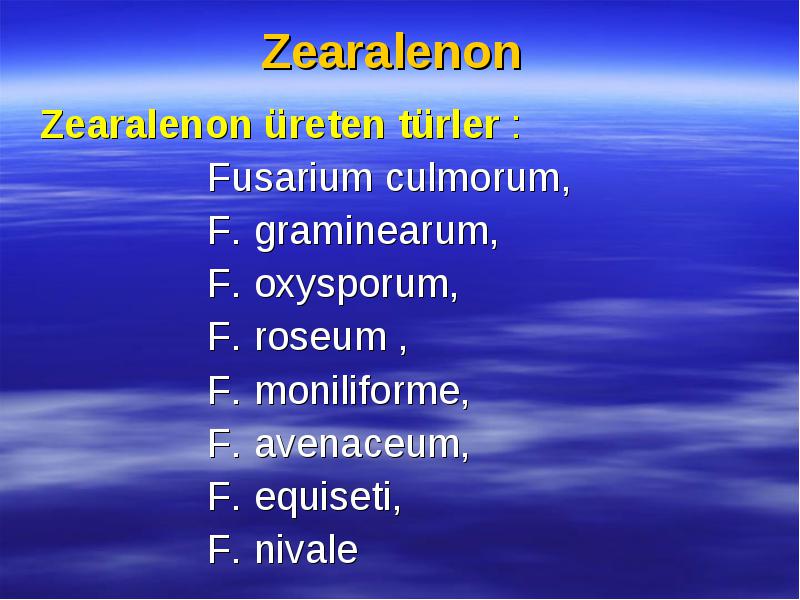 Zearalenon

Zearalenon üreten türler :

Fusarium culmorum,
F. graminearum,
F. oxysporum,
F. roseum ,
F. moniliforme,
F. avenaceum,
F. equiseti,
F. nivale